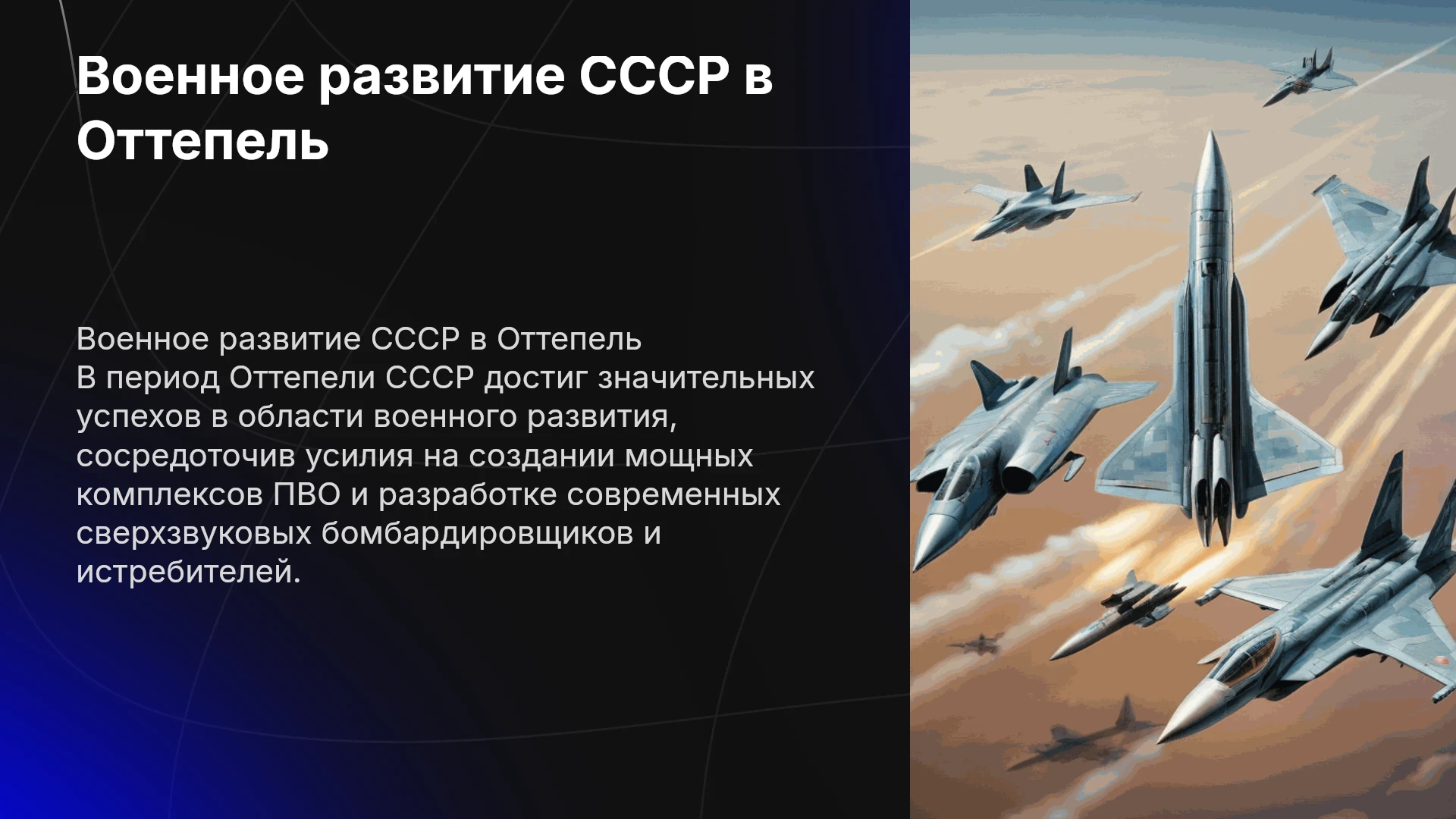 Военное развитие СССР в Оттепель

Военное развитие СССР в Оттепель

В период Оттепели СССР достиг значительных успехов в области военного развития, сосредоточив усилия на создании мощных комплексов ПВО и разработке современных сверхзвуковых бомбардировщиков и истребителей.